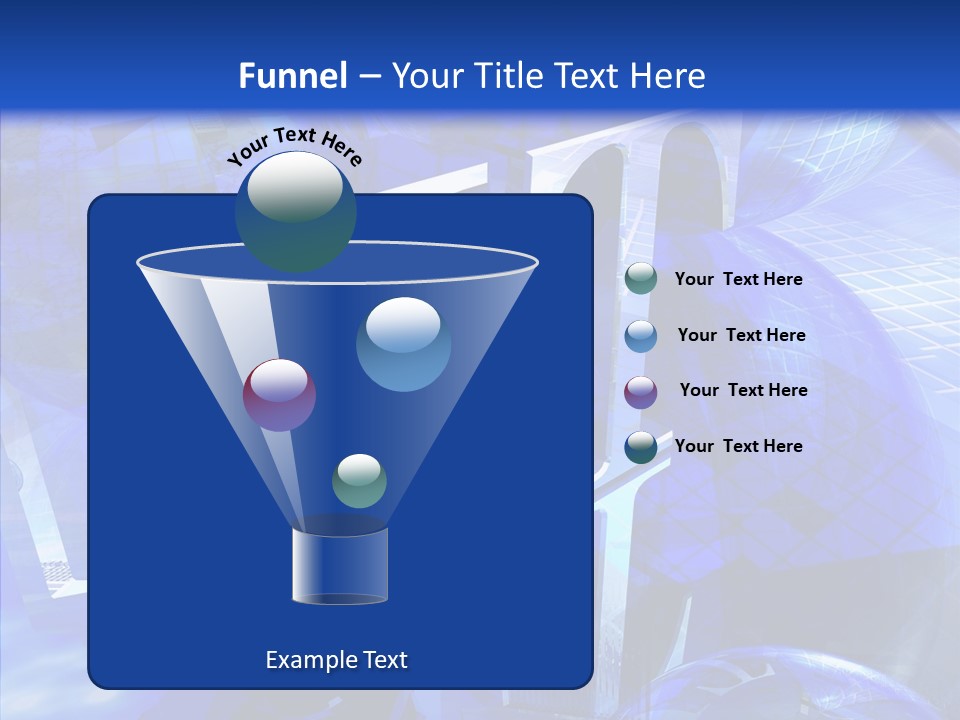 Funnel – Your Title Text Here

Your Text Here

Your Text Here

Your Text Here

Your Text Here

Your Text Here

Example Text